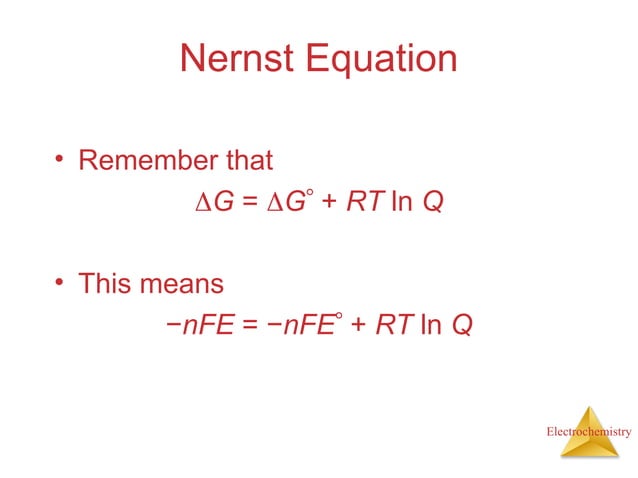 Nernst Equation

• Remember that

$\Delta G = \Delta G^\circ + RT \ln Q$

• This means

$-nFE = -nFE^\circ + RT \ln Q$

Electrochemistry